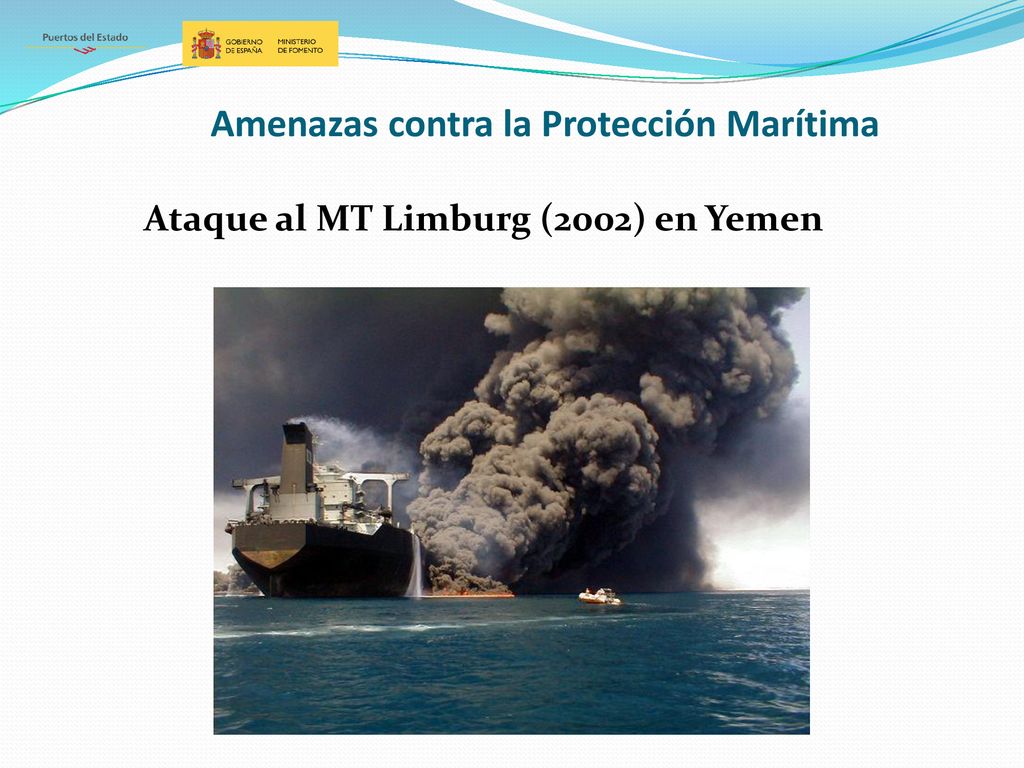 Puertos del Estado

GOBIERNO DE ESPAÑA MINISTERIO DE FOMENTO

Amenazas contra la Protección Marítima

Ataque al MT Limburg (2002) en Yemen